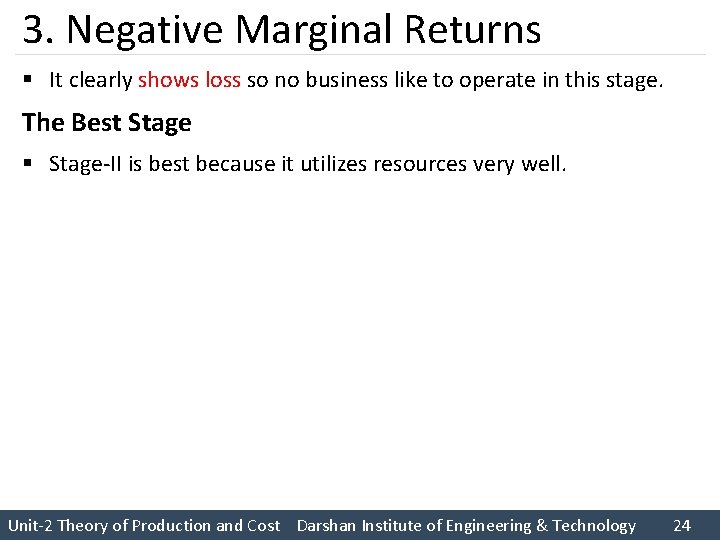 3. Negative Marginal Returns

▪ It clearly shows loss so no business like to operate in this stage.

The Best Stage

▪ Stage-II is best because it utilizes resources very well.

Unit-2 Theory of Production and Cost Darshan Institute of Engineering & Technology 24